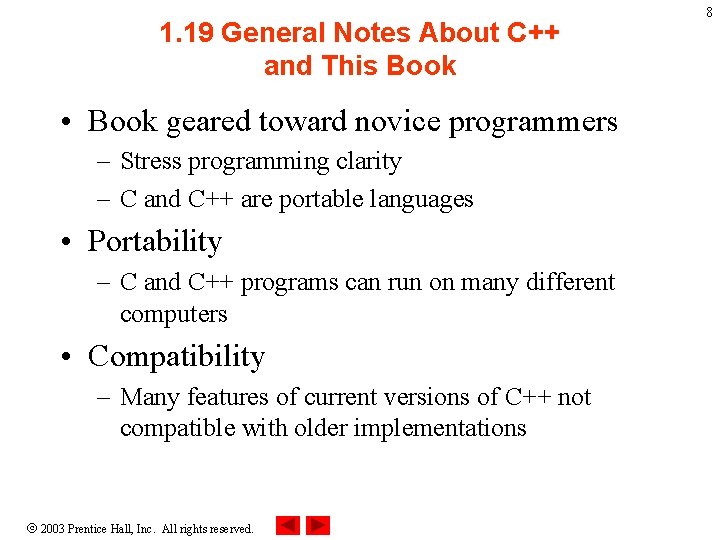 8

1.19 General Notes About C++ and This Book

• Book geared toward novice programmers
– Stress programming clarity
– C and C++ are portable languages
• Portability
– C and C++ programs can run on many different computers
• Compatibility
– Many features of current versions of C++ not compatible with older implementations

© 2003 Prentice Hall, Inc. All rights reserved.